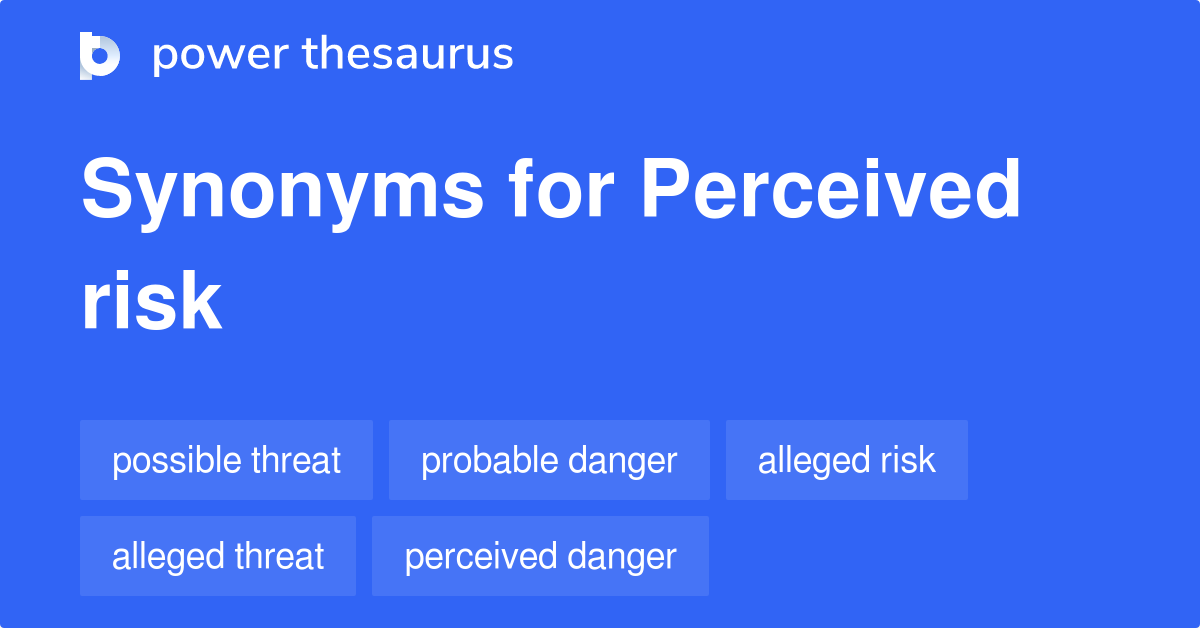 power thesaurus

Synonyms for Perceived risk

possible threat
probable danger
alleged risk
alleged threat
perceived danger